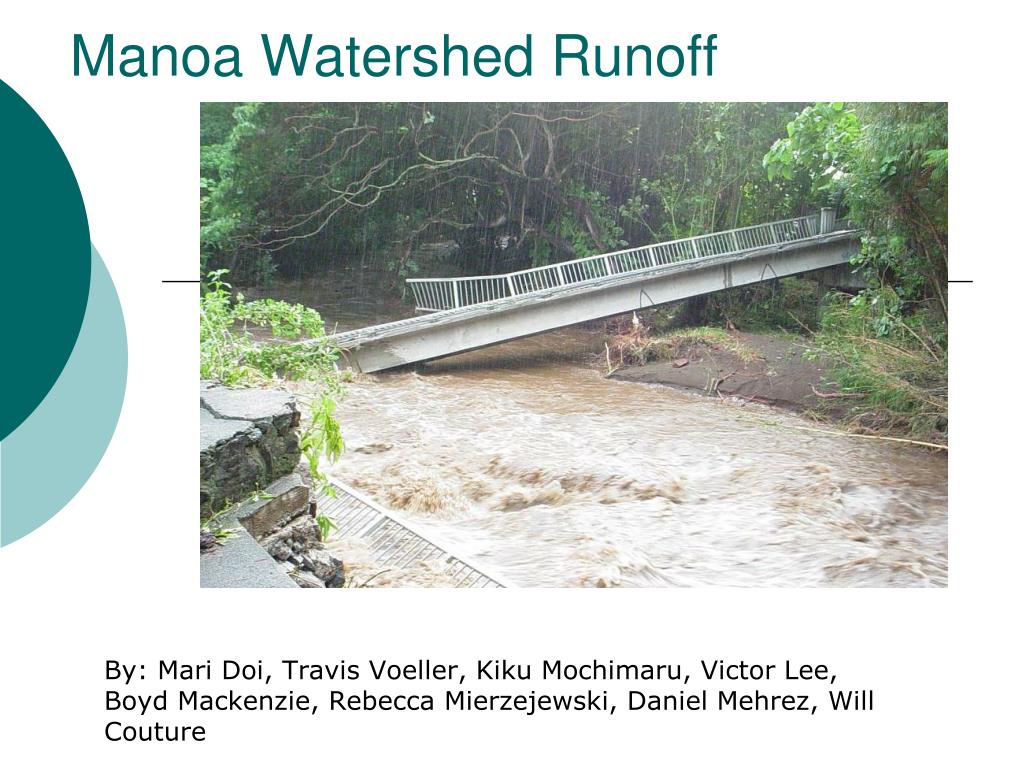 Manoa Watershed Runoff

By: Mari Doi, Travis Voeller, Kiku Mochimaru, Victor Lee, Boyd Mackenzie, Rebecca Mierzejewski, Daniel Mehrez, Will Couture